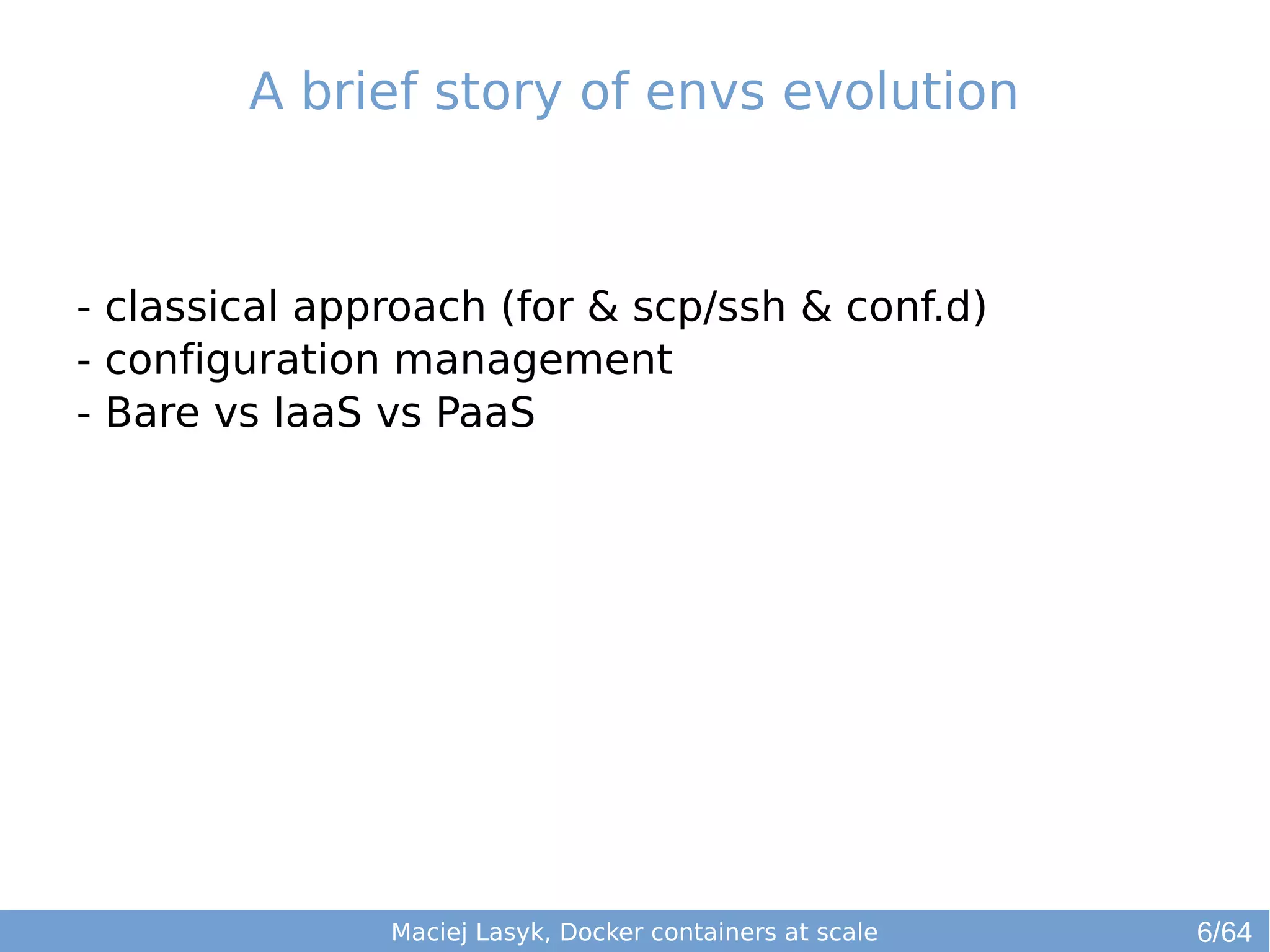 A brief story of envs evolution

- classical approach (for & scp/ssh & conf.d)
- configuration management
- Bare vs IaaS vs PaaS

Maciej Lasyk, Docker containers at scale

6/64